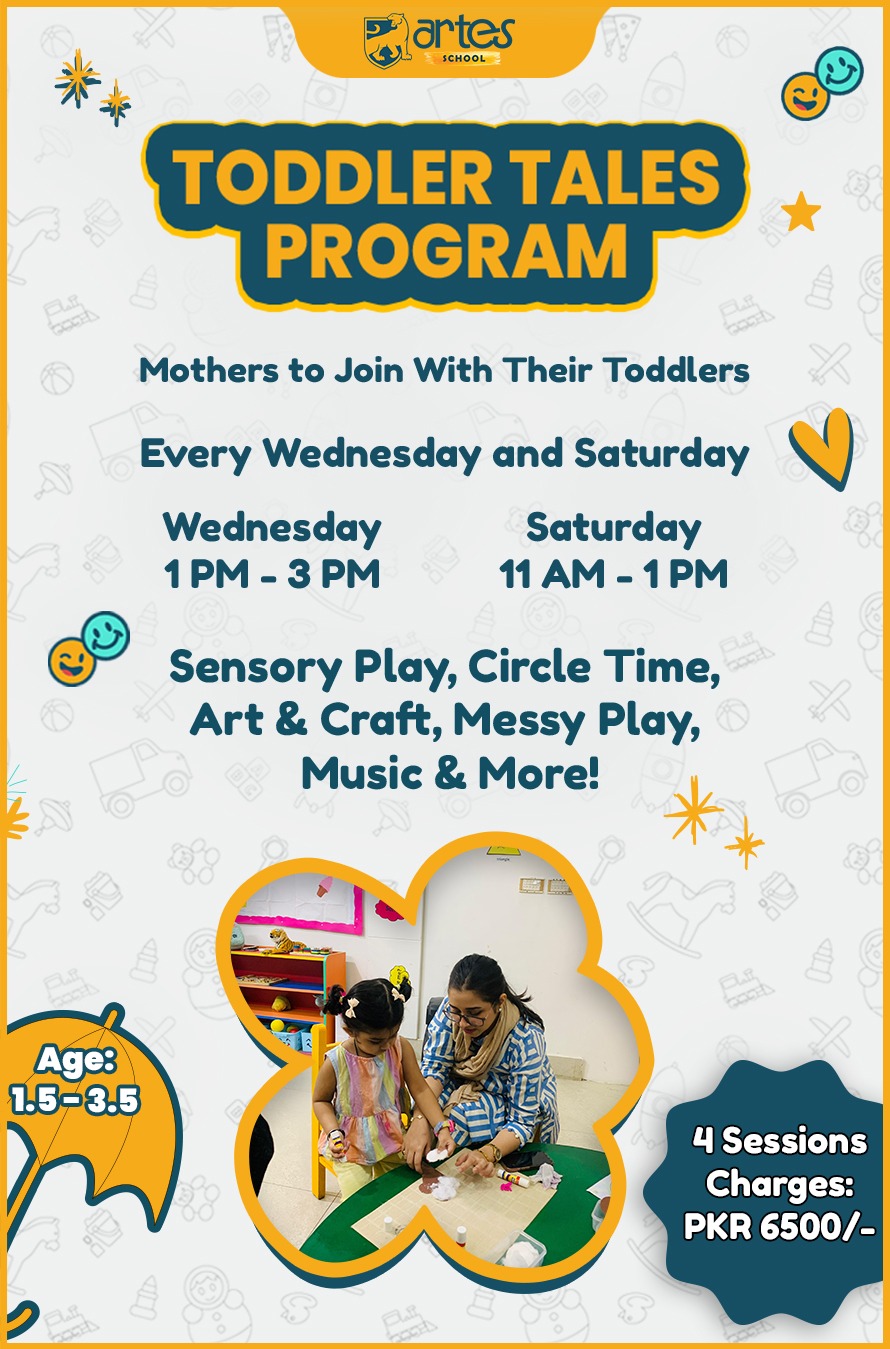 artes
SCHOOL

TODDLER TALES PROGRAM

Mothers to Join With Their Toddlers

Every Wednesday and Saturday

Wednesday
1 PM - 3 PM

Saturday
11 AM - 1 PM

Sensory Play, Circle Time, Art & Craft, Messy Play, Music & More!

Age:
1.5 - 3.5

4 Sessions
Charges:
PKR 6500/-